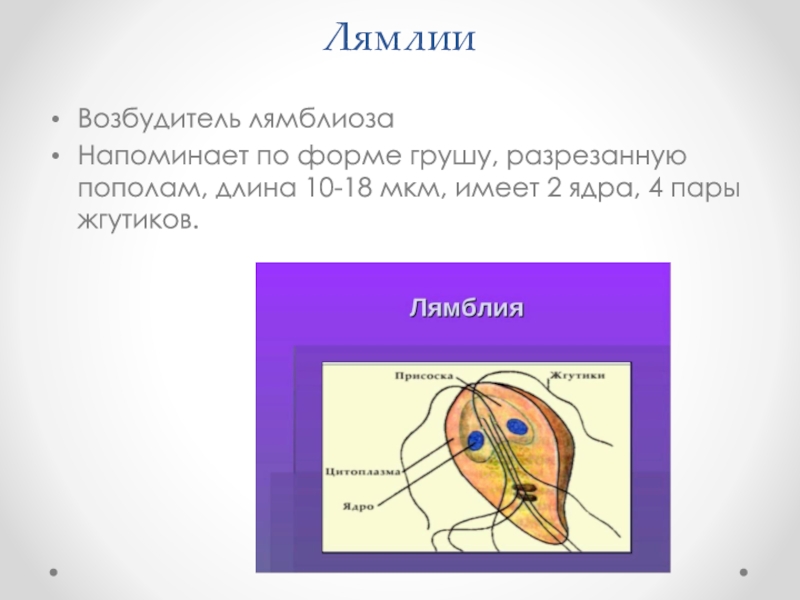 Лямлии

• Возбудитель лямблиоза
• Напоминает по форме грушу, разрезанную пополам, длина 10-18 мкм, имеет 2 ядра, 4 пары жгутиков.

Лямблия

Присоска
Жгутики
Цитоплазма
Ядро